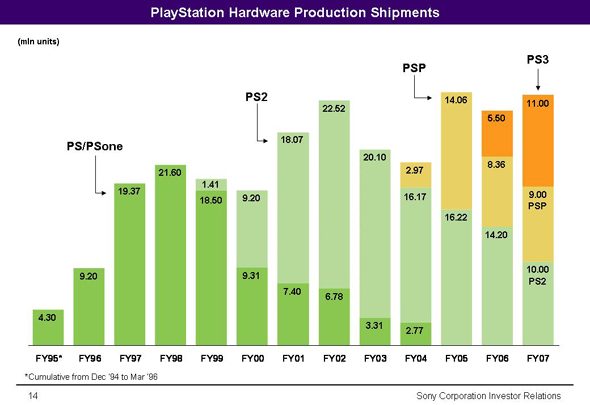 PlayStation Hardware Production Shipments

(mln units)

PS/PSone

PS2

PSP

PS3

4.30
9.20
19.37
21.60
1.41
18.50
9.20
9.31
18.07
7.40
22.52
6.78
20.10
3.31
2.97
16.17
2.77
14.06
16.22
5.50
8.36
14.20
11.00
9.00
PSP
10.00
PS2

FY95* FY96 FY97 FY98 FY99 FY00 FY01 FY02 FY03 FY04 FY05 FY06 FY07

*Cumulative from Dec '94 to Mar '96

14

Sony Corporation Investor Relations